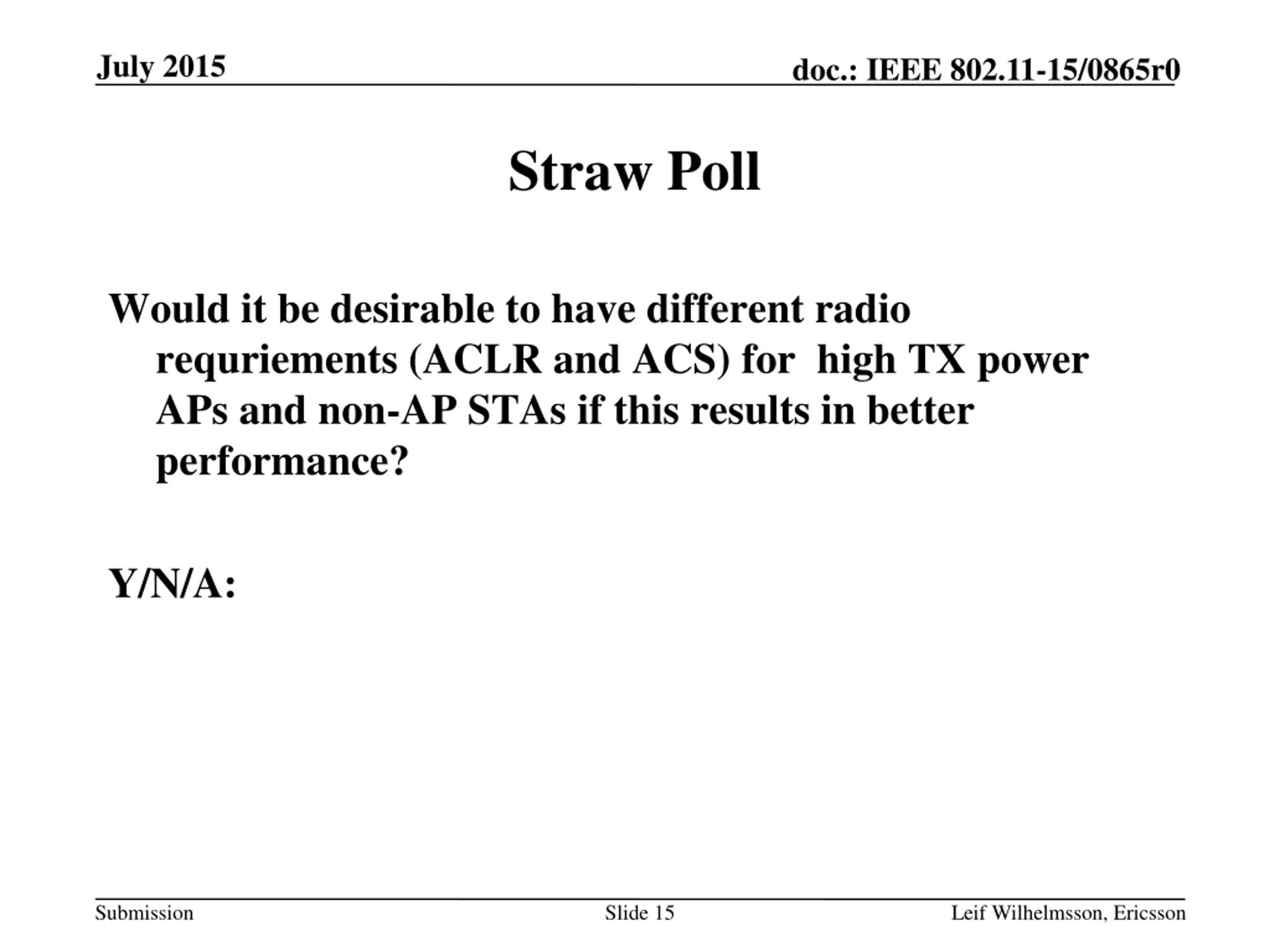 July 2015

doc.: IEEE 802.11-15/0865r0

Straw Poll

Would it be desirable to have different radio requriements (ACLR and ACS) for high TX power APs and non-AP STAs if this results in better performance?

Y/N/A:

Submission

Slide 15

Leif Wilhelmsson, Ericsson